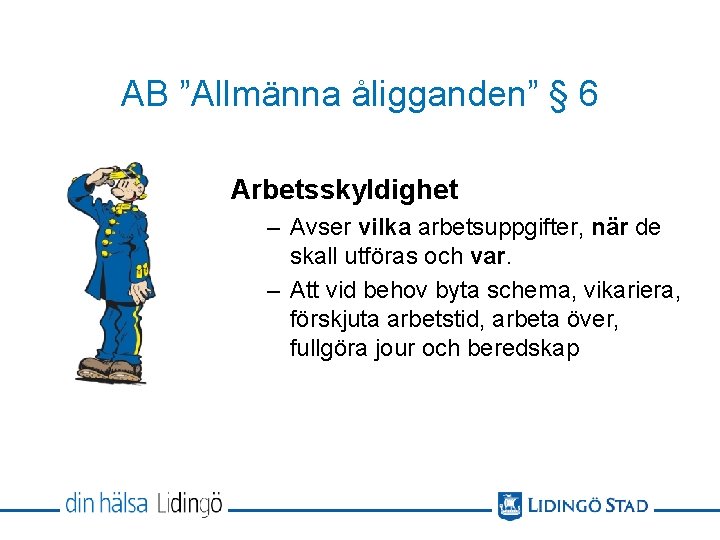 AB ”Allmänna åligganden” § 6

Arbetsskyldighet

– Avser vilka arbetsuppgifter, när de skall utföras och var.

– Att vid behov byta schema, vikariera, förskjuta arbetstid, arbeta över, fullgöra jour och beredskap

din hälsa Lidingö

LIDINGÖ STAD